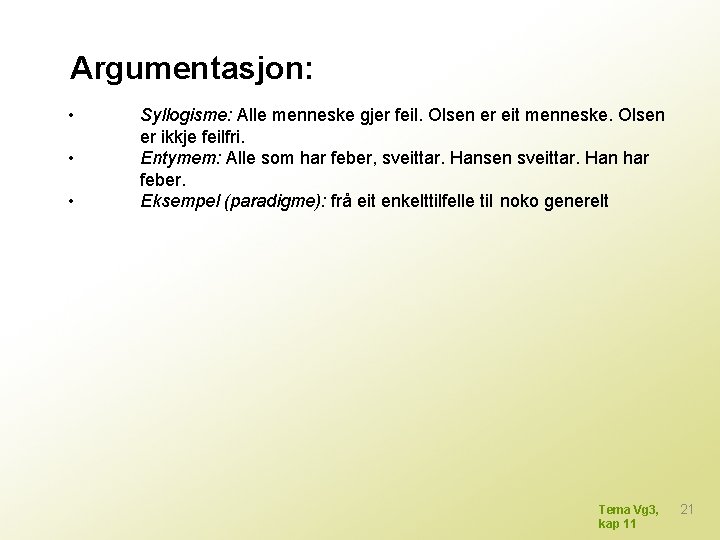 Argumentasjon:

• Syllogisme: Alle menneske gjer feil. Olsen er eit menneske. Olsen er ikkje feilfri.
• Entymem: Alle som har feber, sveittar. Hansen sveittar. Han har feber.
• Eksempel (paradigme): frå eit enkelttilfelle til noko generelt

Tema Vg3, kap 11

21